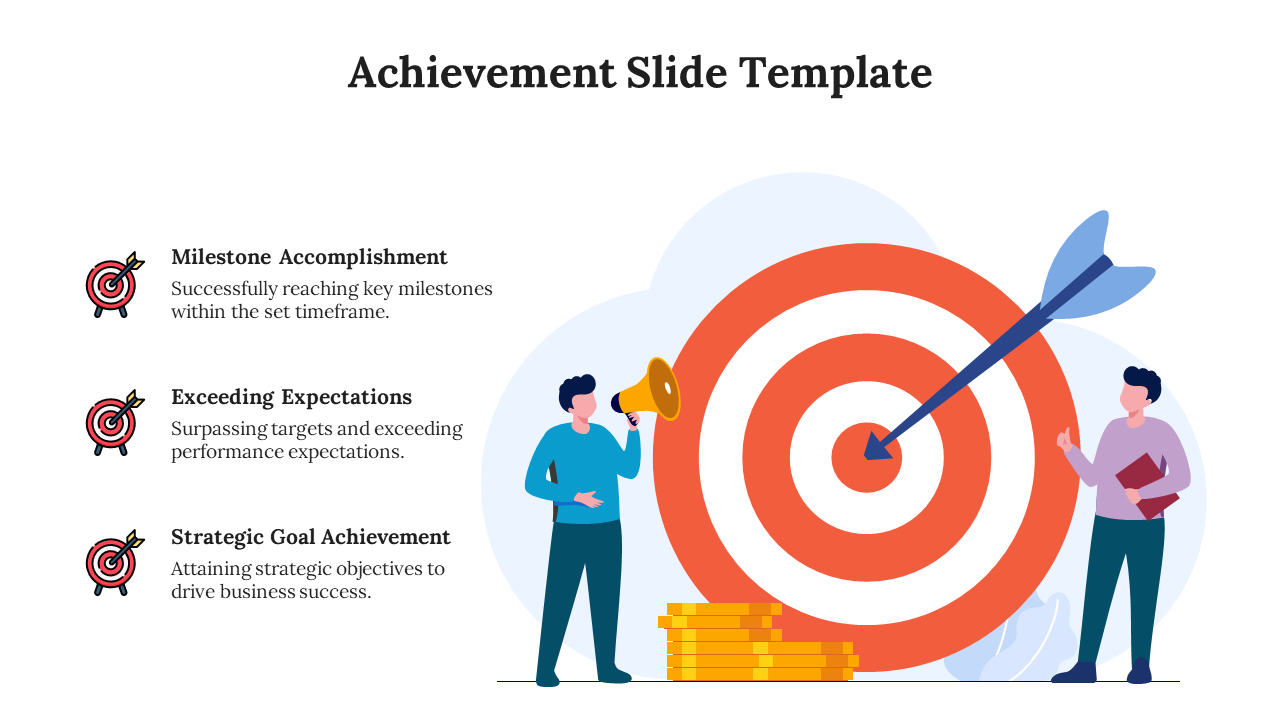 Achievement Slide Template

Milestone Accomplishment
Successfully reaching key milestones within the set timeframe.

Exceeding Expectations
Surpassing targets and exceeding performance expectations.

Strategic Goal Achievement
Attaining strategic objectives to drive business success.